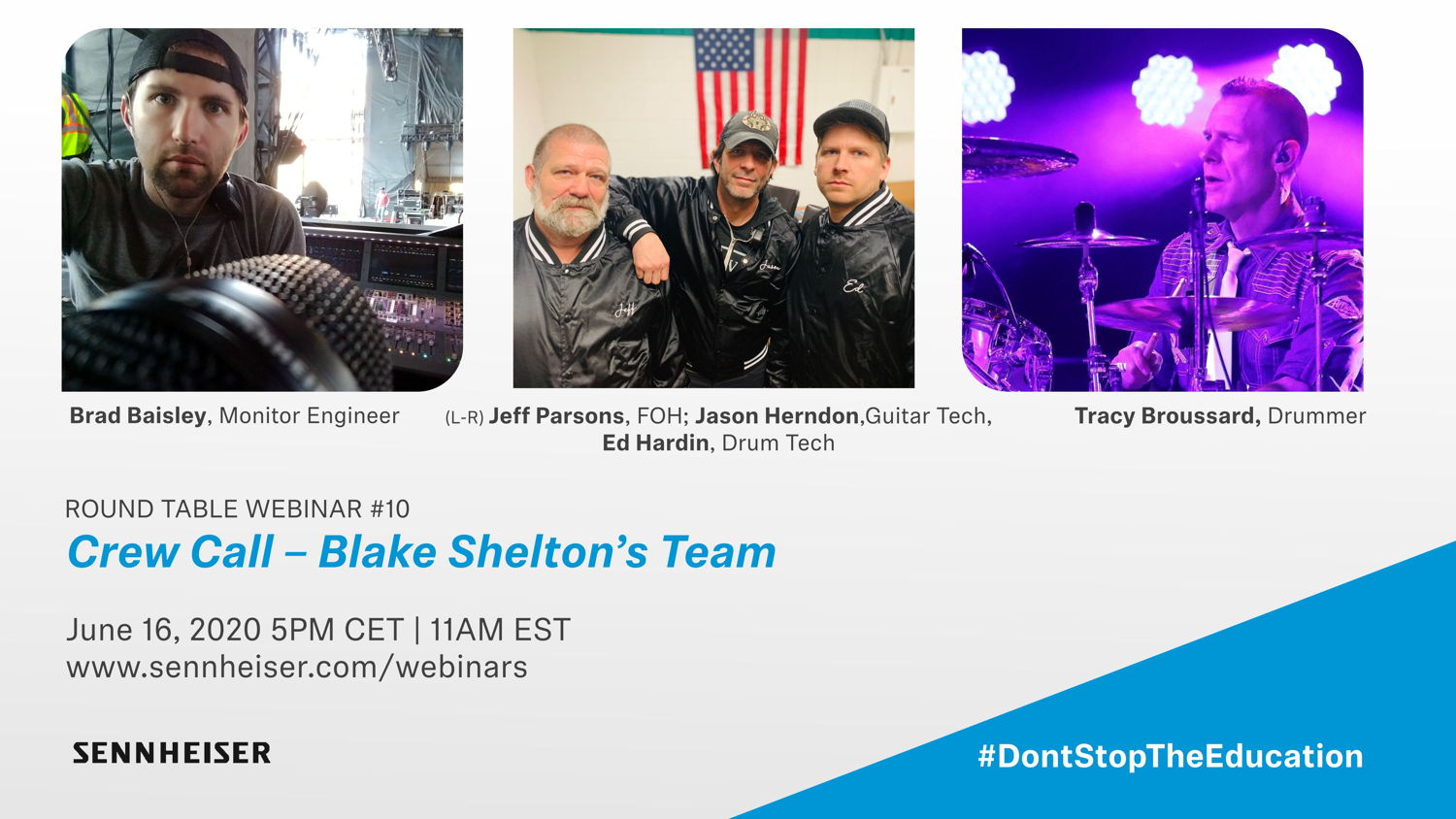 Jeff

Jason

Ed

Brad Baisley, Monitor Engineer

(L-R) Jeff Parsons, FOH; Jason Herndon,Guitar Tech, Ed Hardin, Drum Tech

Tracy Broussard, Drummer

ROUND TABLE WEBINAR #10

Crew Call – Blake Shelton's Team

June 16, 2020 5PM CET | 11AM EST
www.sennheiser.com/webinars

SENNHEISER

#DontStopTheEducation